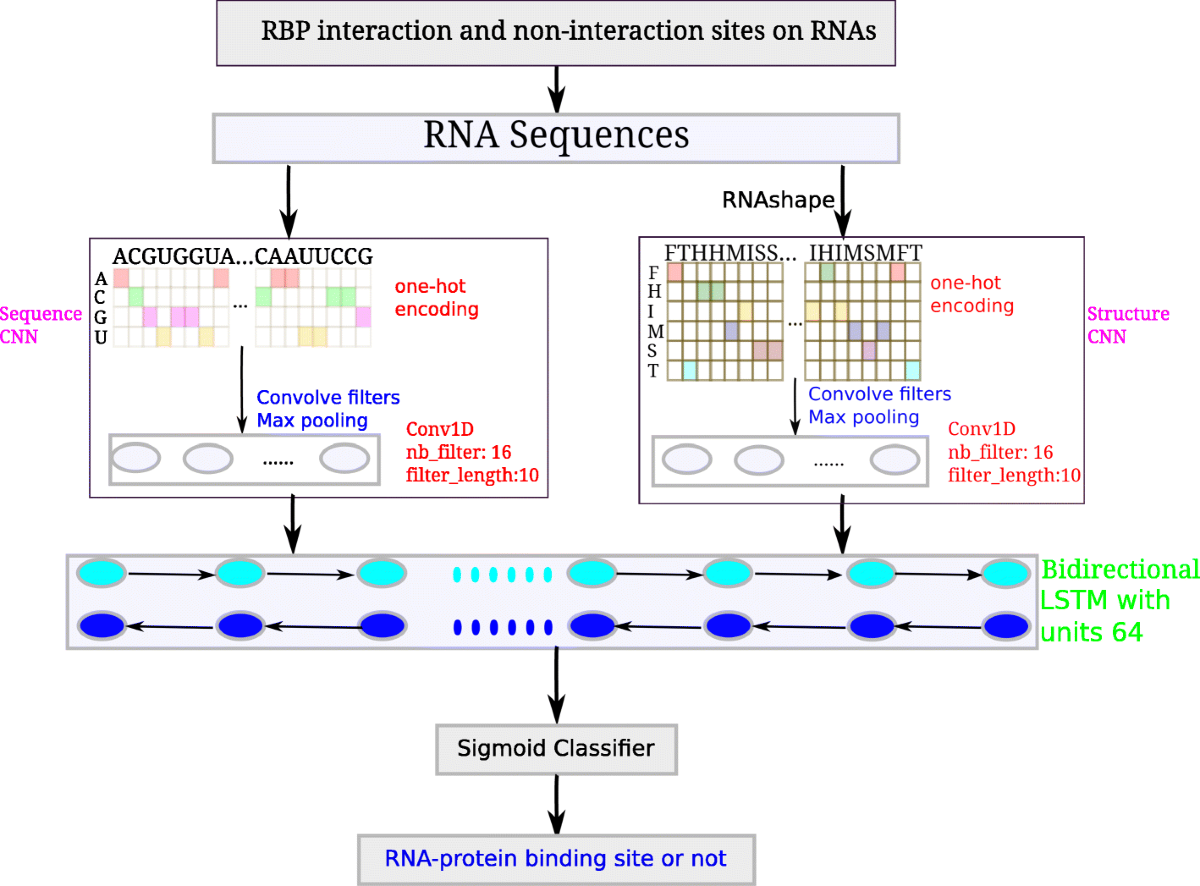 RBP interaction and non-interaction sites on RNAs

RNA Sequences

RNAshape

Sequence CNN

ACGUGGUA...CAAUUCCG

A
C
G
U

...

one-hot encoding

Convolve filters
Max pooling

......

Conv1D
nb_filter: 16
filter_length:10

FTHHMISS... IHIMSMFT

F
H
I
M
S
T

...

one-hot encoding

Structure CNN

Convolve filters
Max pooling

......

Conv1D
nb_filter: 16
filter_length:10

Bidirectional LSTM with units 64

Sigmoid Classifier

RNA-protein binding site or not